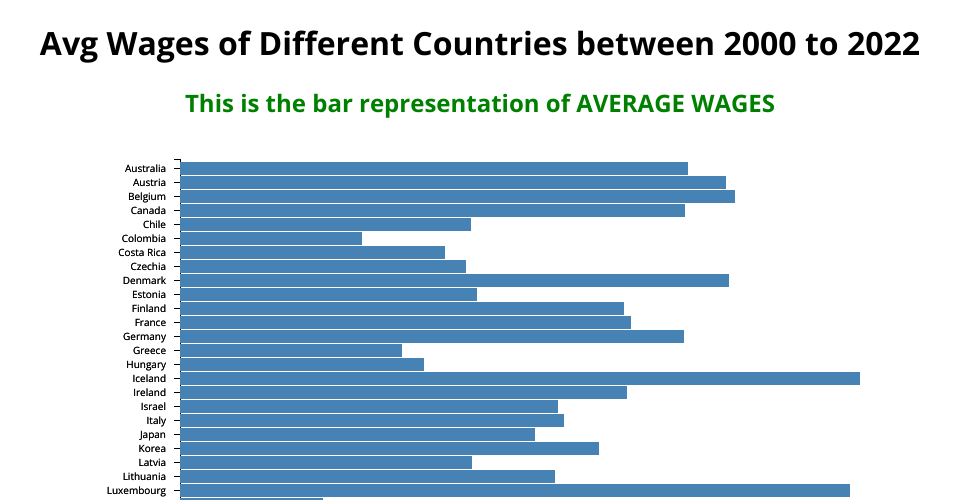 Avg Wages of Different Countries between 2000 to 2022

This is the bar representation of AVERAGE WAGES

Australia
Austria
Belgium
Canada
Chile
Colombia
Costa Rica
Czechia
Denmark
Estonia
Finland
France
Germany
Greece
Hungary
Iceland
Ireland
Israel
Italy
Japan
Korea
Latvia
Lithuania
Luxembourg